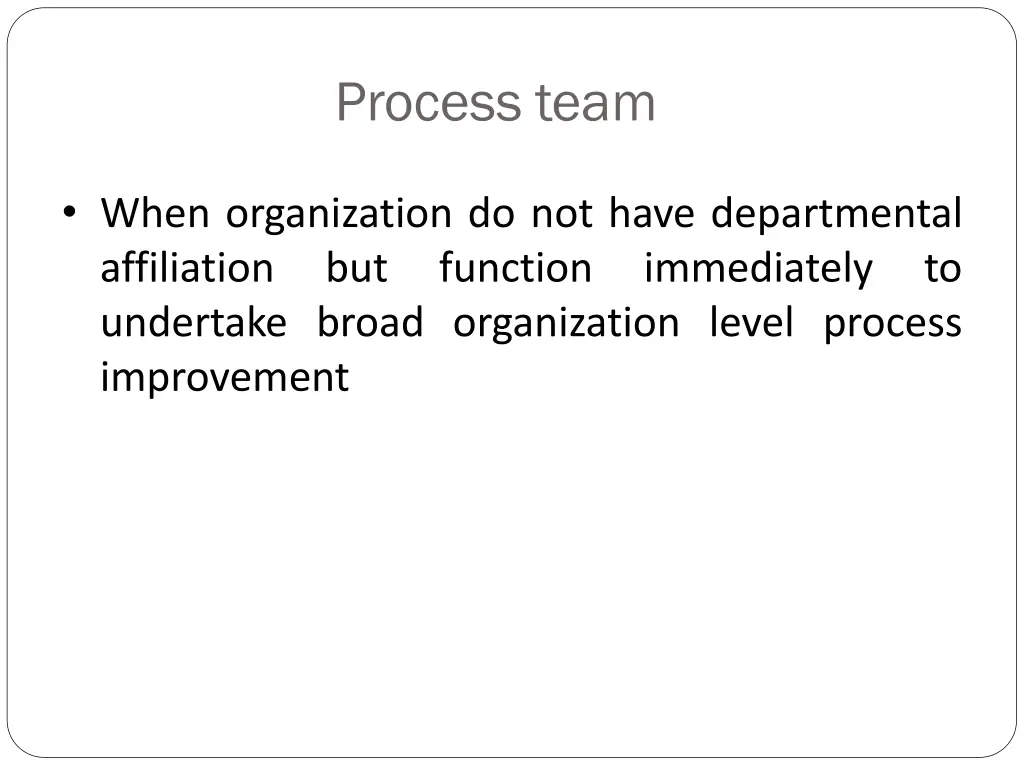 Process team

• When organization do not have departmental affiliation but function immediately to undertake broad organization level process improvement